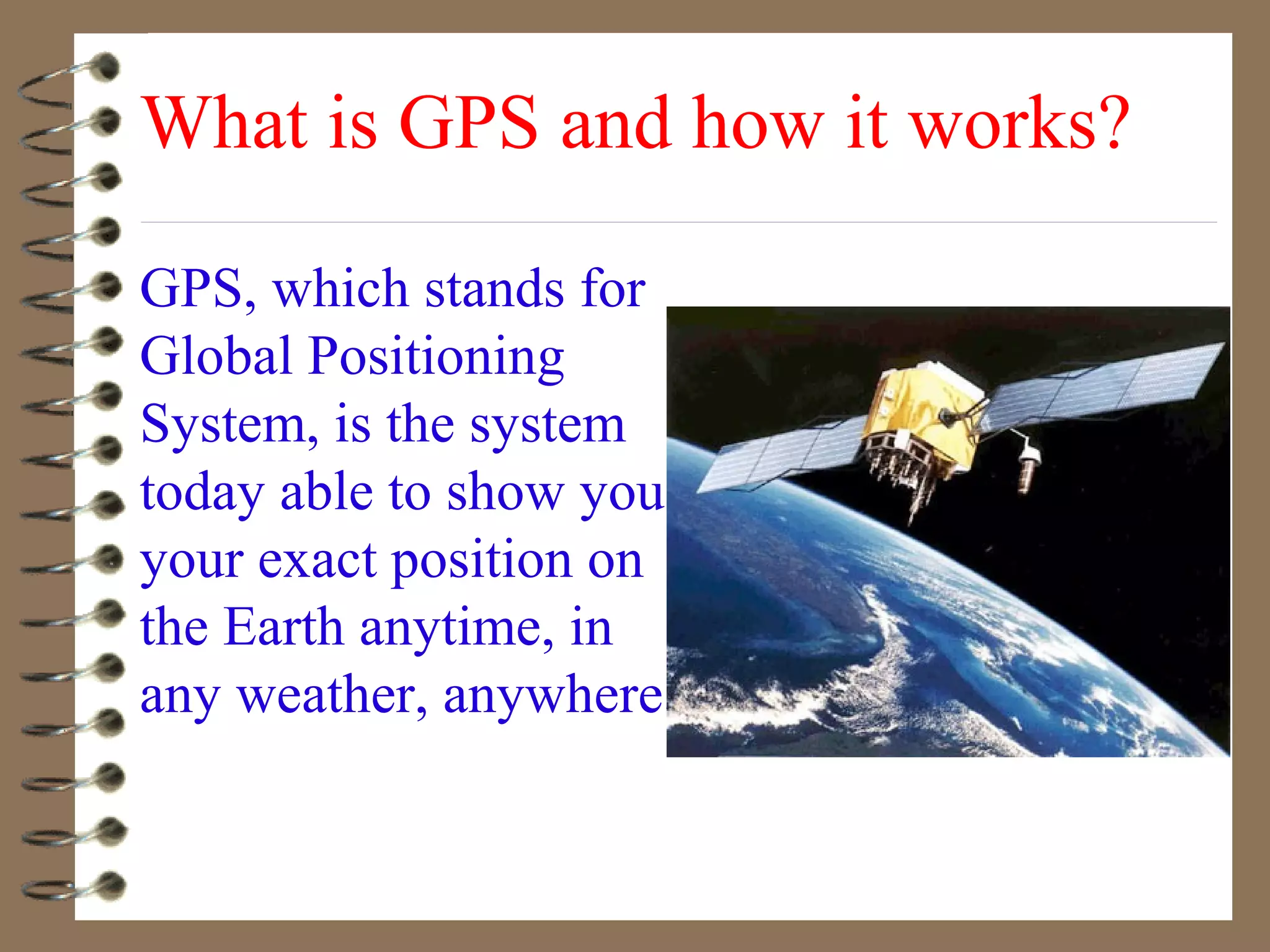 What is GPS and how it works?

GPS, which stands for Global Positioning System, is the system today able to show you your exact position on the Earth anytime, in any weather, anywhere